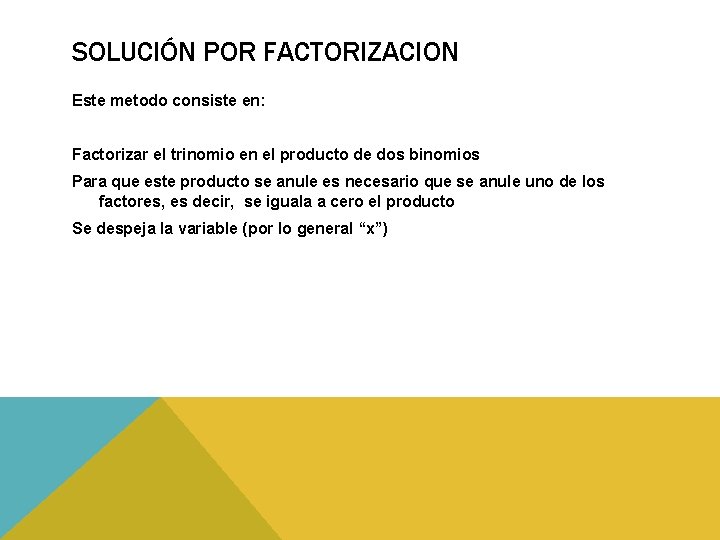 SOLUCIÓN POR FACTORIZACION

Este metodo consiste en:

Factorizar el trinomio en el producto de dos binomios

Para que este producto se anule es necesario que se anule uno de los factores, es decir, se iguala a cero el producto

Se despeja la variable (por lo general "x")